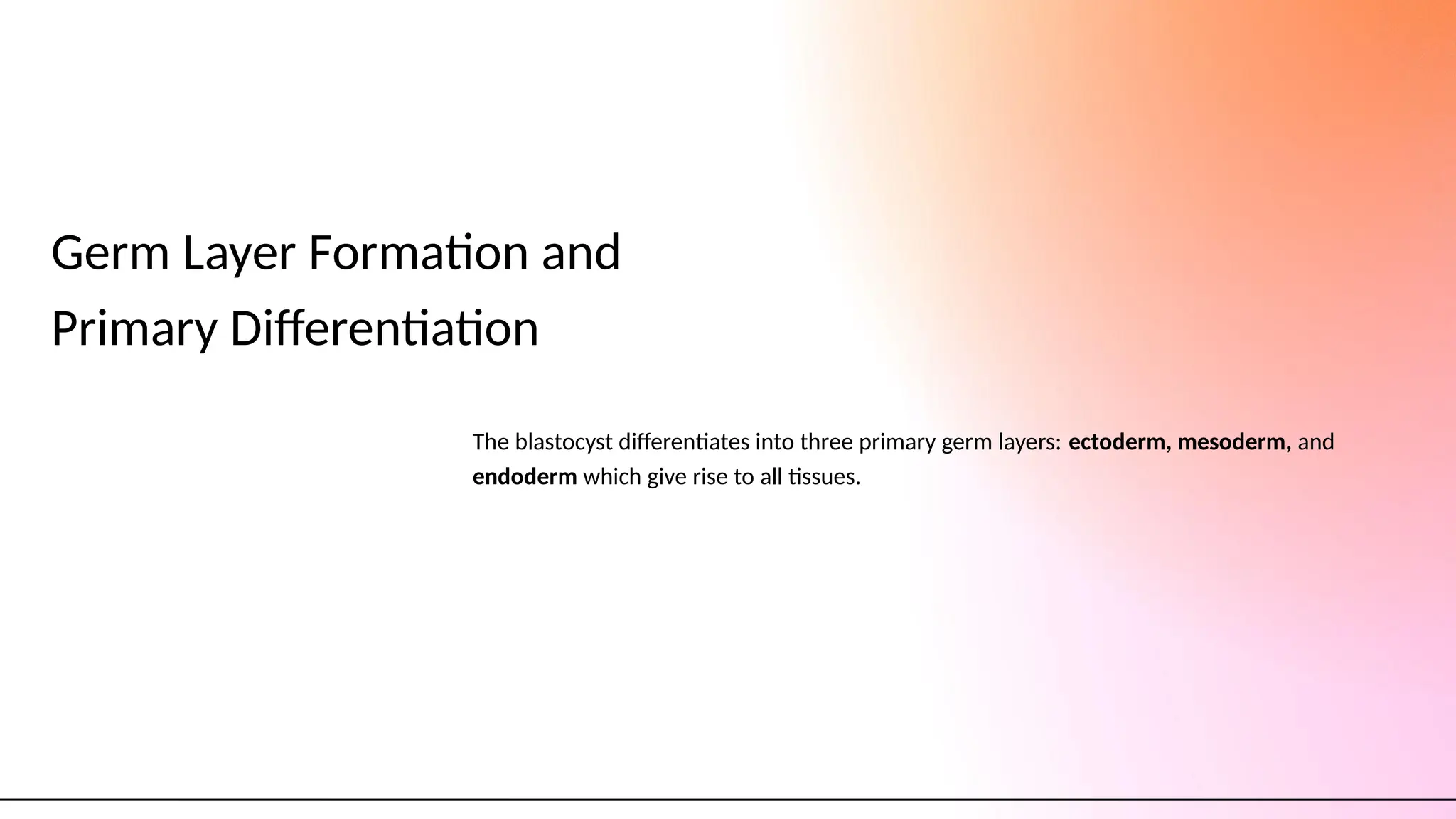 Germ Layer Formation and Primary Differentiation

The blastocyst differentiates into three primary germ layers: ectoderm, mesoderm, and endoderm which give rise to all tissues.